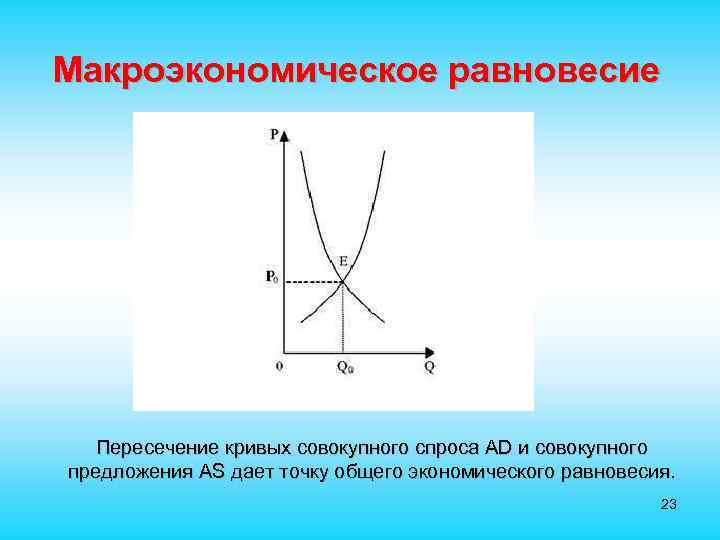 Макроэкономическое равновесие

P

E

$P_0$

0

$Q_0$

Q

Пересечение кривых совокупного спроса AD и совокупного предложения AS дает точку общего экономического равновесия.

23